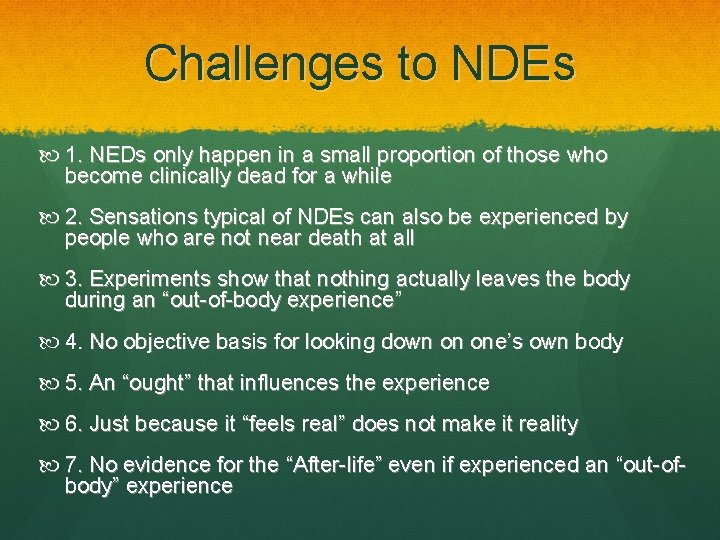 Challenges to NDEs

1. NEDs only happen in a small proportion of those who become clinically dead for a while

2. Sensations typical of NDEs can also be experienced by people who are not near death at all

3. Experiments show that nothing actually leaves the body during an “out-of-body experience”

4. No objective basis for looking down on one’s own body

5. An “ought” that influences the experience

6. Just because it “feels real” does not make it reality

7. No evidence for the “After-life” even if experienced an “out-of-body” experience